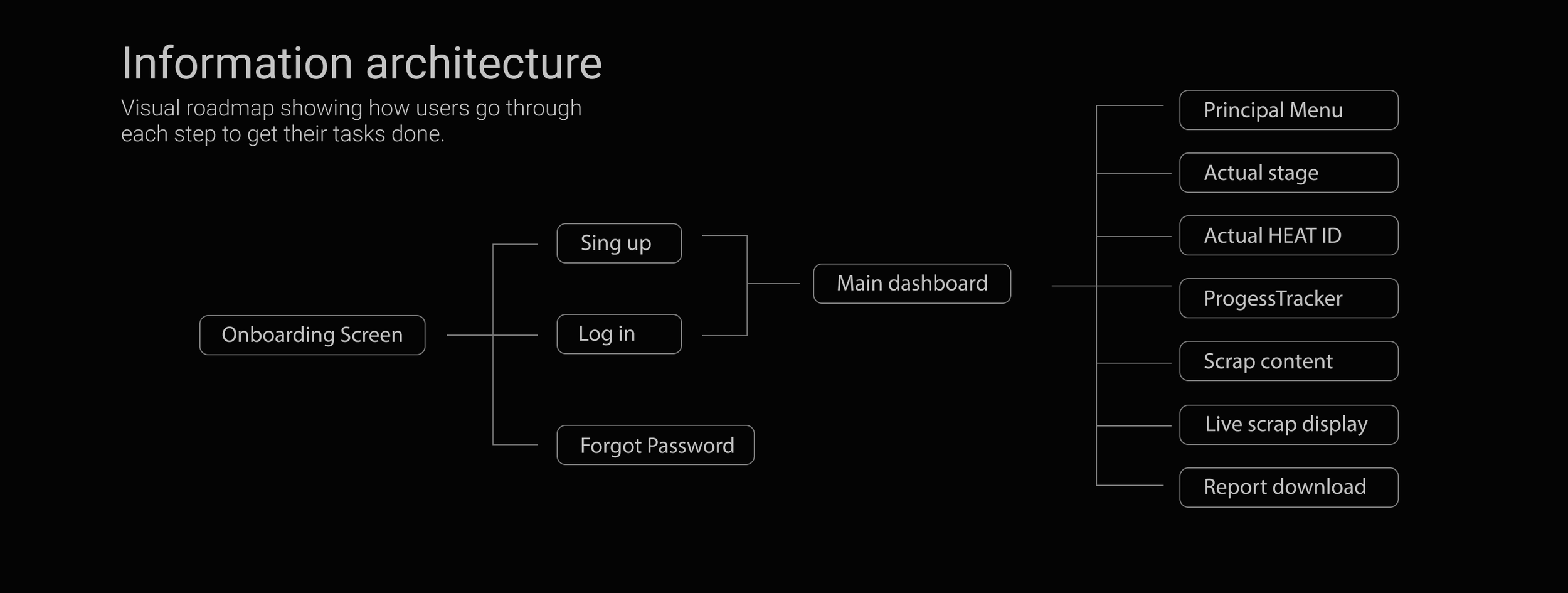 Information architecture

Visual roadmap showing how users go through each step to get their tasks done.

Onboarding Screen

Sing up

Log in

Forgot Password

Main dashboard

Principal Menu

Actual stage

Actual HEAT ID

ProgessTracker

Scrap content

Live scrap display

Report download